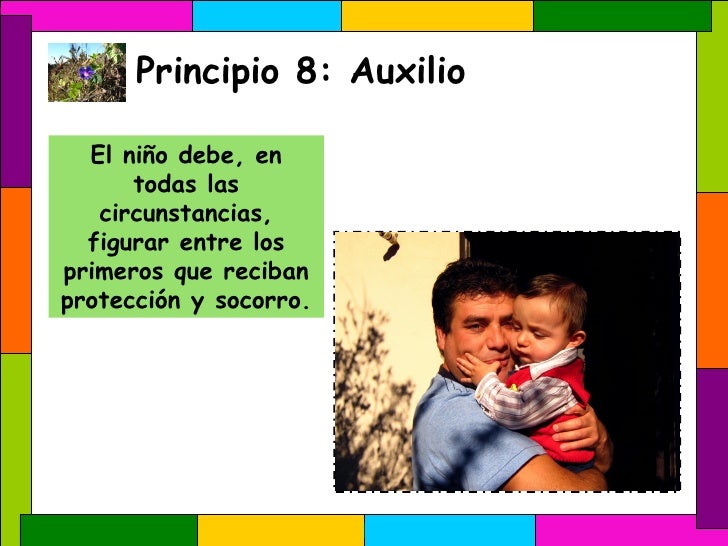 Principio 8: Auxilio

El niño debe, en todas las circunstancias, figurar entre los primeros que reciban protección y socorro.